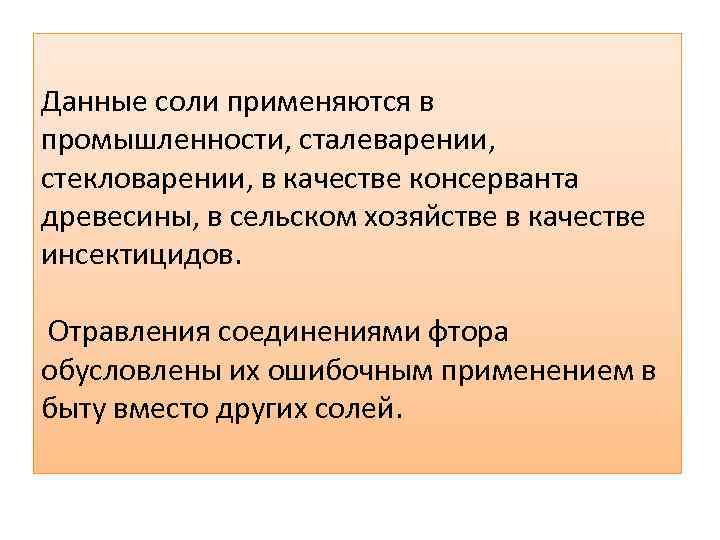 Данные соли применяются в промышленности, сталеварении, стекловарении, в качестве консерванта древесины, в сельском хозяйстве в качестве инсектицидов.

Отравления соединениями фтора обусловлены их ошибочным применением в быту вместо других солей.